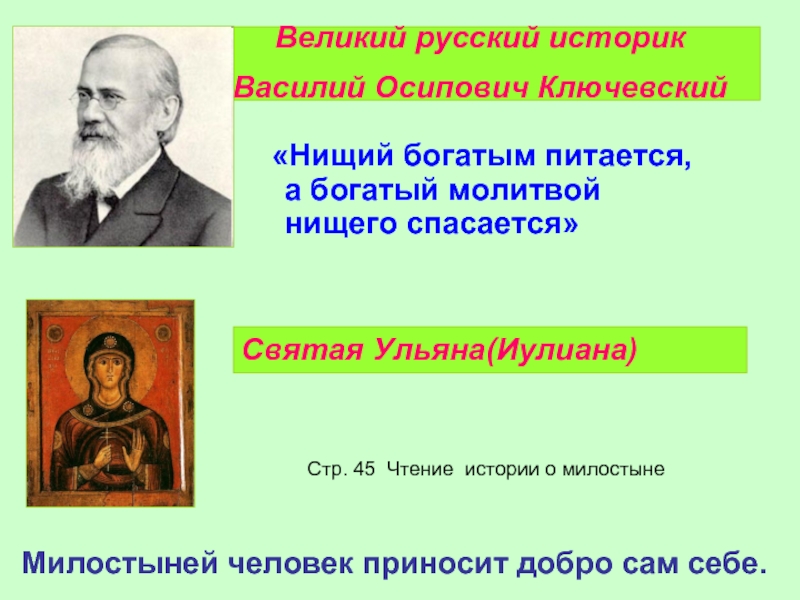 Великий русский историк
Василий Осипович Ключевский

«Нищий богатым питается, а богатый молитвой нищего спасается»

Святая Ульяна(Иулиана)

Стр. 45 Чтение истории о милостыне

Милостыней человек приносит добро сам себе.